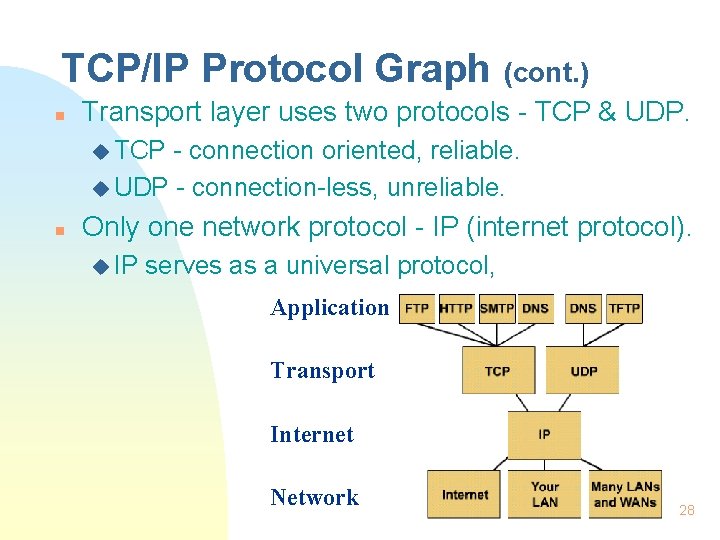 TCP/IP Protocol Graph (cont.)

Transport layer uses two protocols - TCP & UDP.

TCP - connection oriented, reliable.

UDP - connection-less, unreliable.

Only one network protocol - IP (internet protocol).

IP serves as a universal protocol,

Application
FTP HTTP SMTP DNS DNS TFTP

Transport
TCP UDP

Internet
IP

Network
Internet
Your LAN
Many LANs and WANs

28